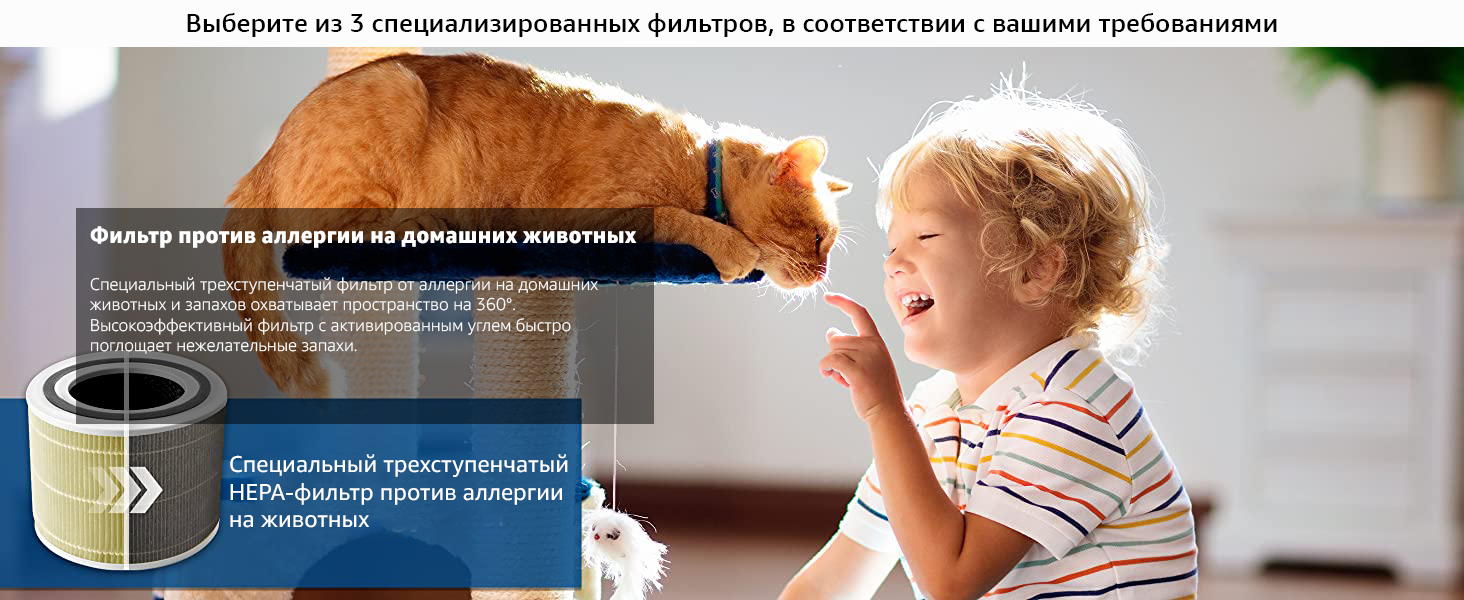 Выберите из 3 специализированных фильтров, в соответствии с вашими требованиями

Фильтр против аллергии на домашних животных

Специальный трехступенчатый фильтр от аллергии на домашних животных и запахов охватывает пространство на 360°. Высокоэффективный фильтр с активированным углем быстро поглощает нежелательные запахи.

Специальный трехступенчатый HEPA-фильтр против аллергии на животных